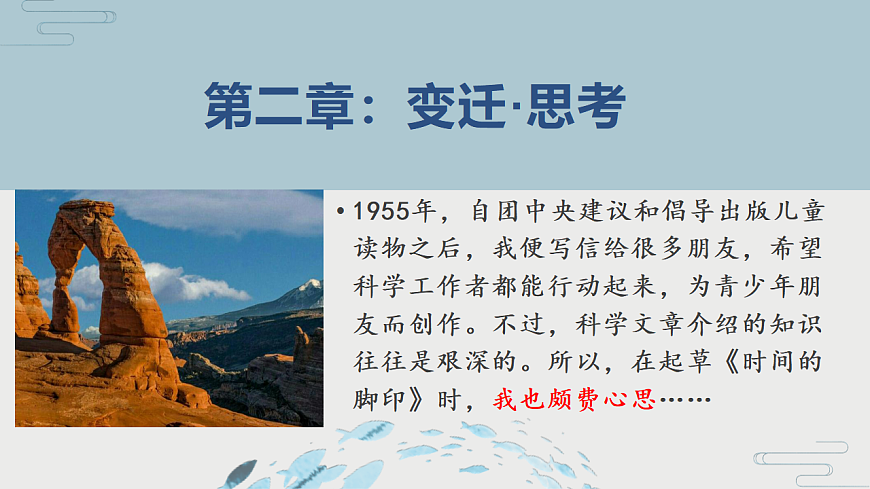 第二章：变迁·思考

• 1955年，自团中央建议和倡导出版儿童读物之后，我便写信给很多朋友，希望科学工作者都能行动起来，为青少年朋友而创作。不过，科学文章介绍的知识往往是艰深的。所以，在起草《时间的脚印》时，我也颇费心思……